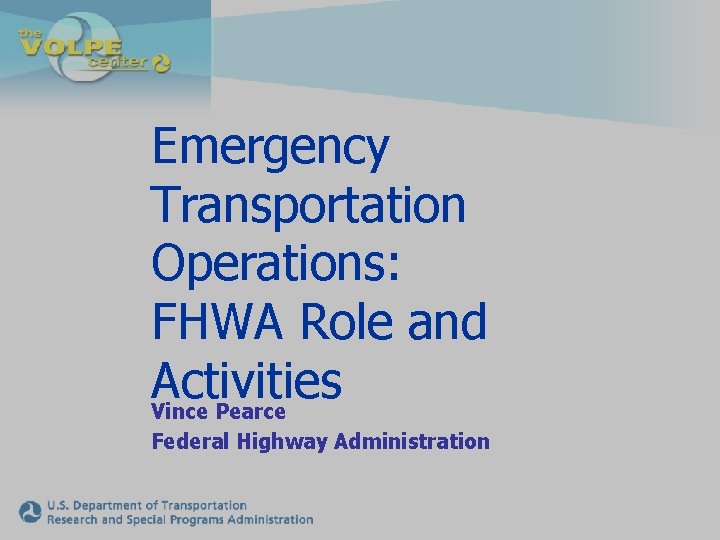 the VOLPE center

Emergency Transportation Operations: FHWA Role and Activities

Vince Pearce
Federal Highway Administration

U.S. Department of Transportation
Research and Special Programs Administration